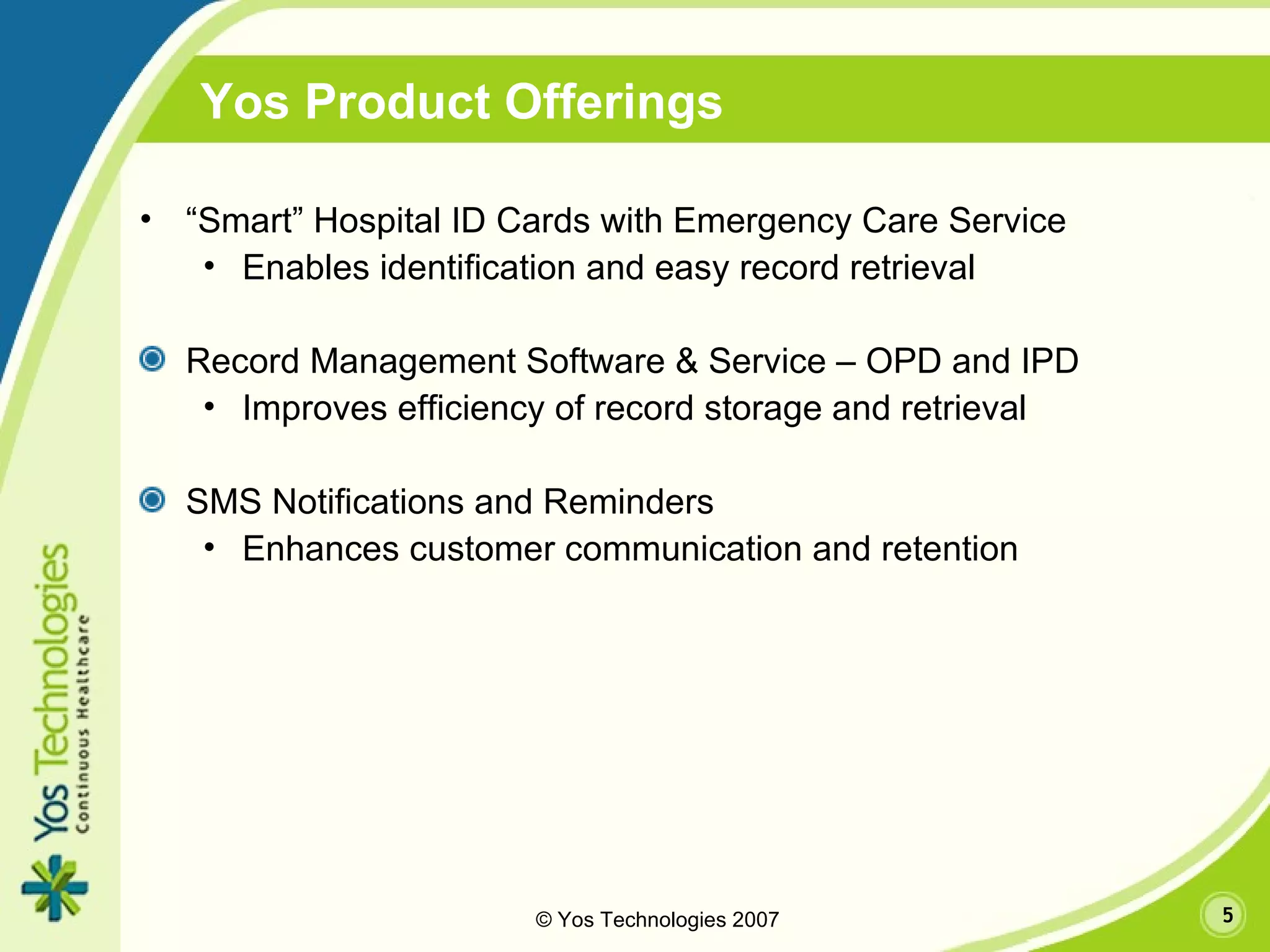 Yos Product Offerings

• “Smart” Hospital ID Cards with Emergency Care Service
  • Enables identification and easy record retrieval

Record Management Software & Service – OPD and IPD
  • Improves efficiency of record storage and retrieval

SMS Notifications and Reminders
  • Enhances customer communication and retention

Yos Technologies
Continuous Healthcare

© Yos Technologies 2007

5